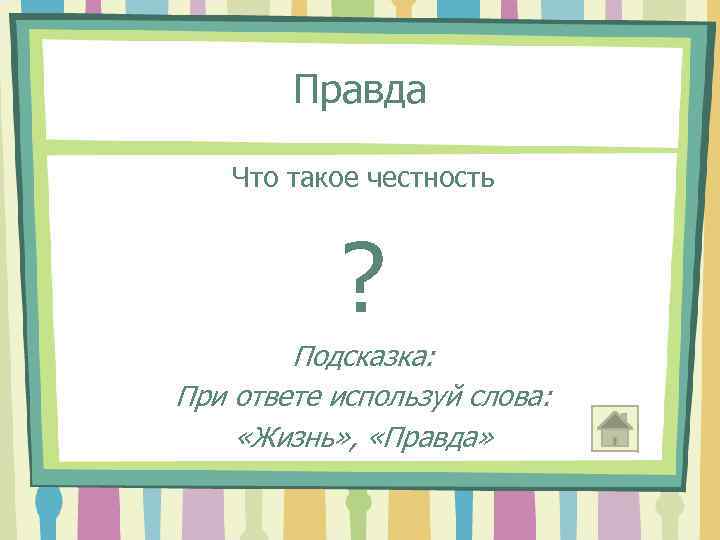 Правда

Что такое честность

?

Подсказка:
При ответе используй слова:
«Жизнь», «Правда»